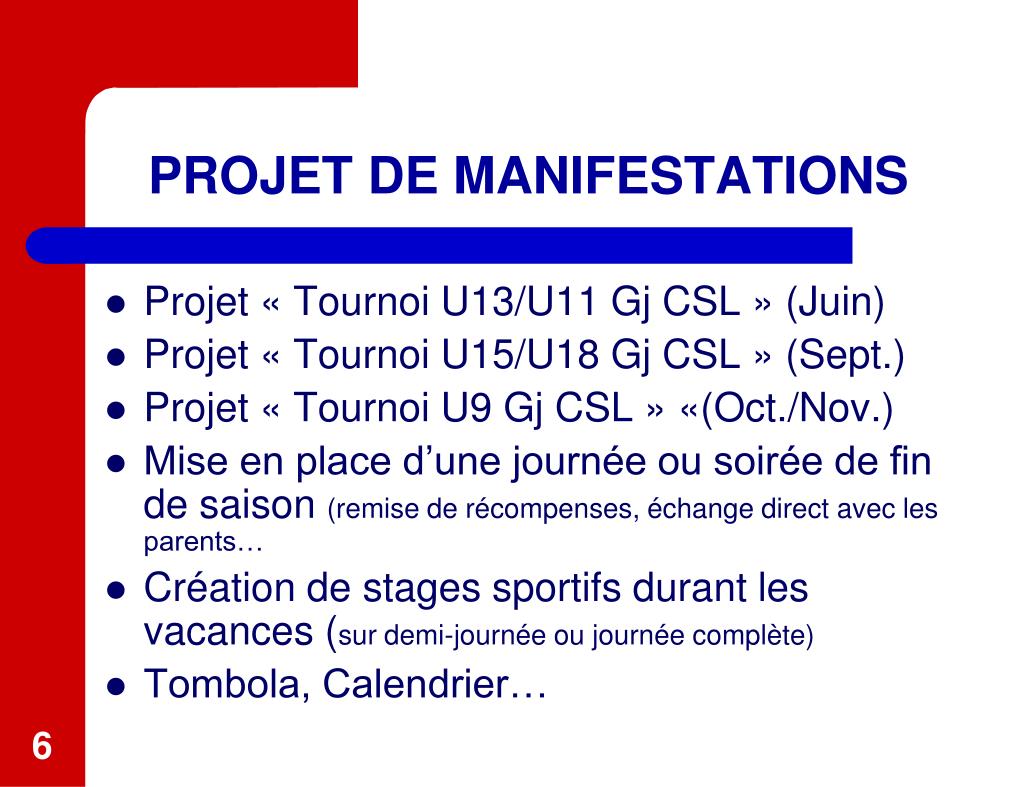 PROJET DE MANIFESTATIONS

- Projet « Tournoi U13/U11 Gj CSL » (Juin)
- Projet « Tournoi U15/U18 Gj CSL » (Sept.)
- Projet « Tournoi U9 Gj CSL » «(Oct./Nov.)
- Mise en place d’une journée ou soirée de fin de saison (remise de récompenses, échange direct avec les parents…
- Création de stages sportifs durant les vacances (sur demi-journée ou journée complète)
- Tombola, Calendrier…

6